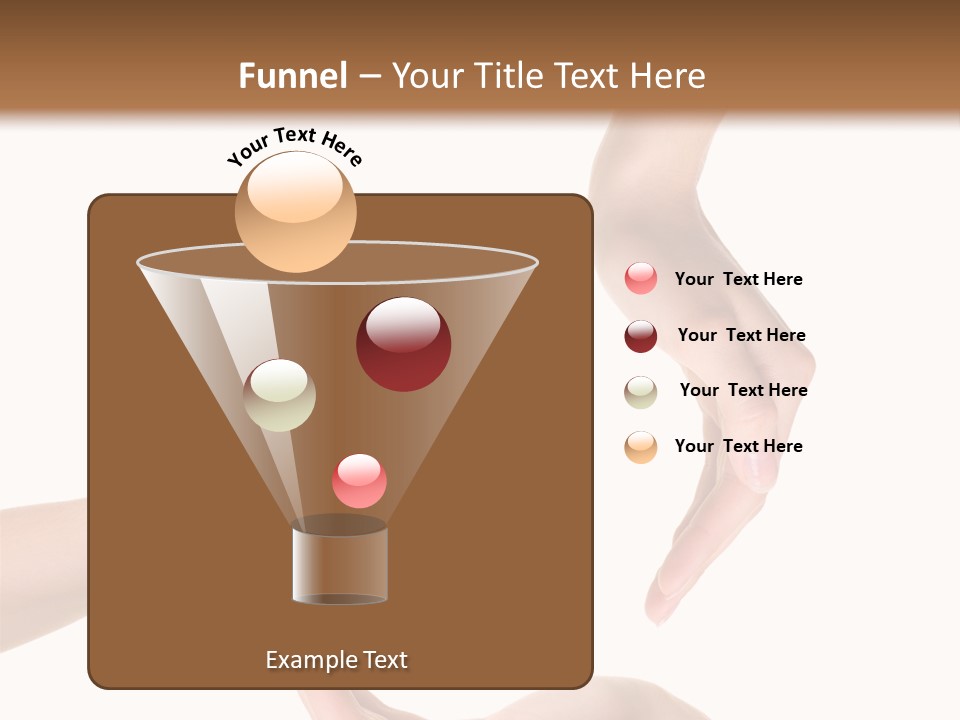 Funnel – Your Title Text Here

Your Text Here

Your Text Here

Your Text Here

Your Text Here

Your Text Here

Example Text